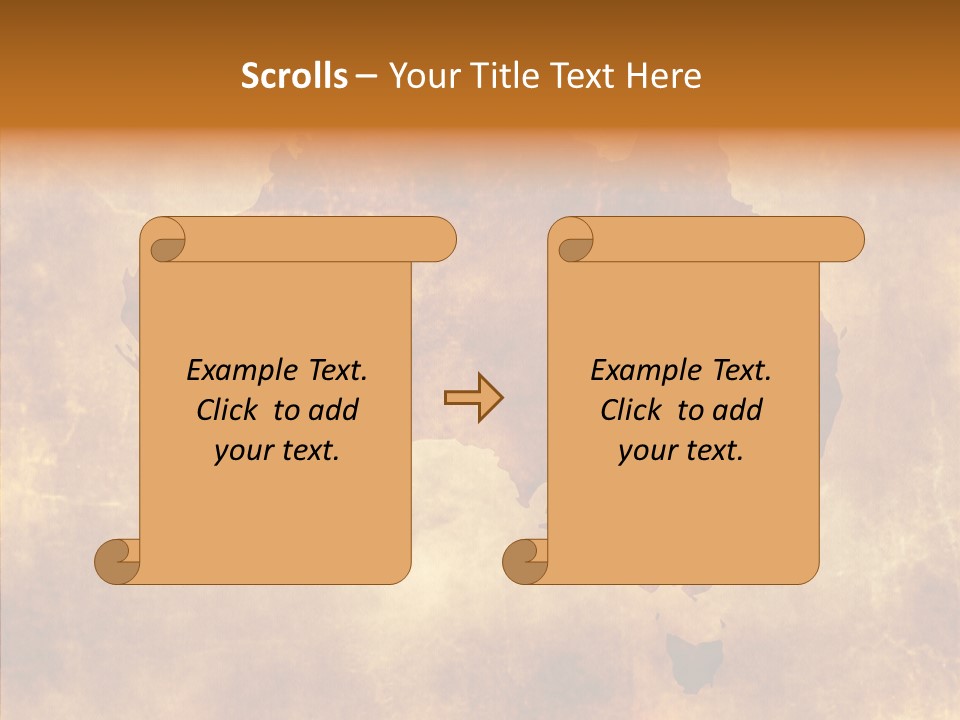 Scrolls – Your Title Text Here

Example Text. Click to add your text.

Example Text. Click to add your text.